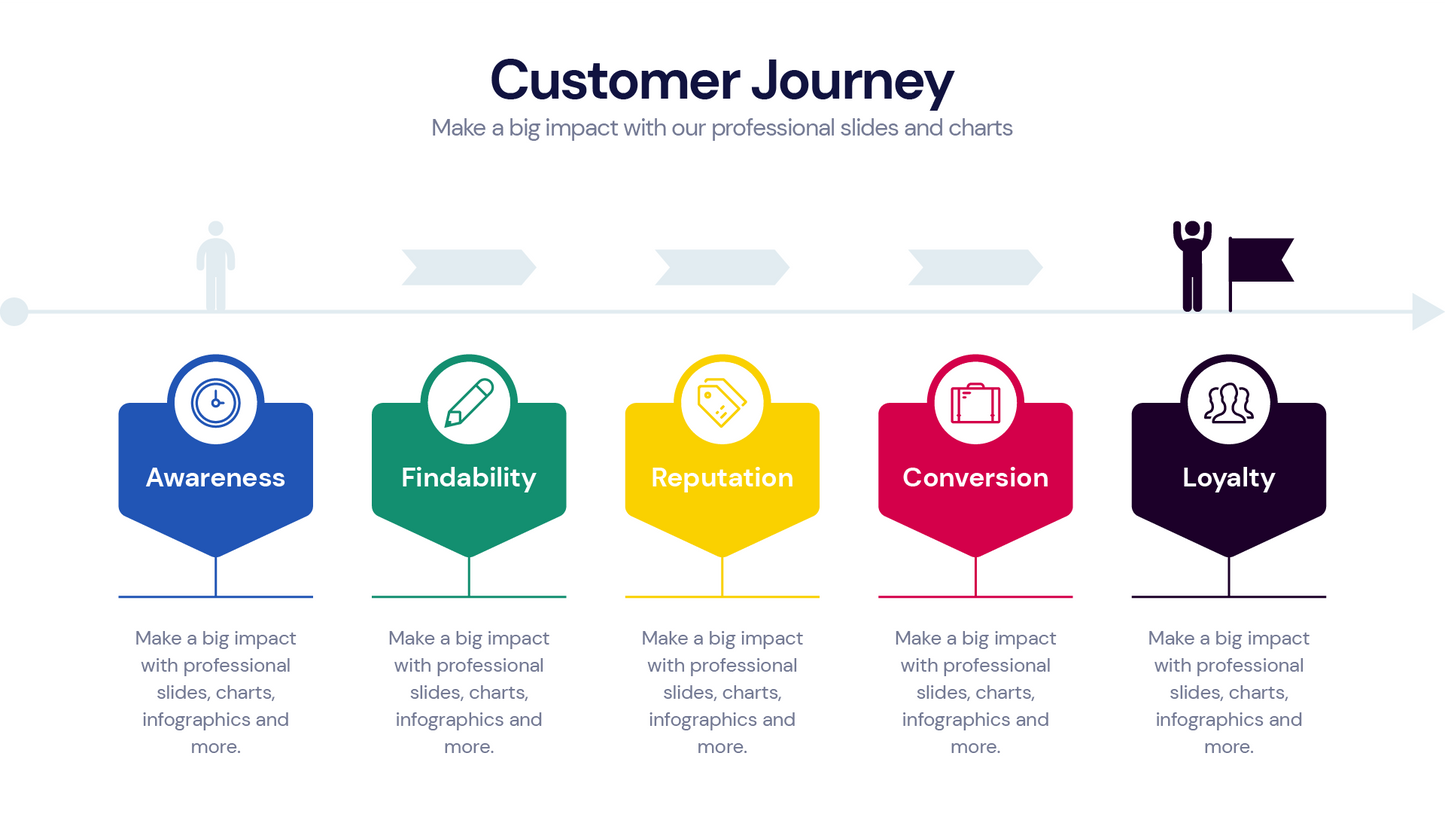 Customer Journey
Make a big impact with our professional slides and charts

Awareness

Make a big impact with professional slides, charts, infographics and more.

Findability

Make a big impact with professional slides, charts, infographics and more.

Reputation

Make a big impact with professional slides, charts, infographics and more.

Conversion

Make a big impact with professional slides, charts, infographics and more.

Loyalty

Make a big impact with professional slides, charts, infographics and more.